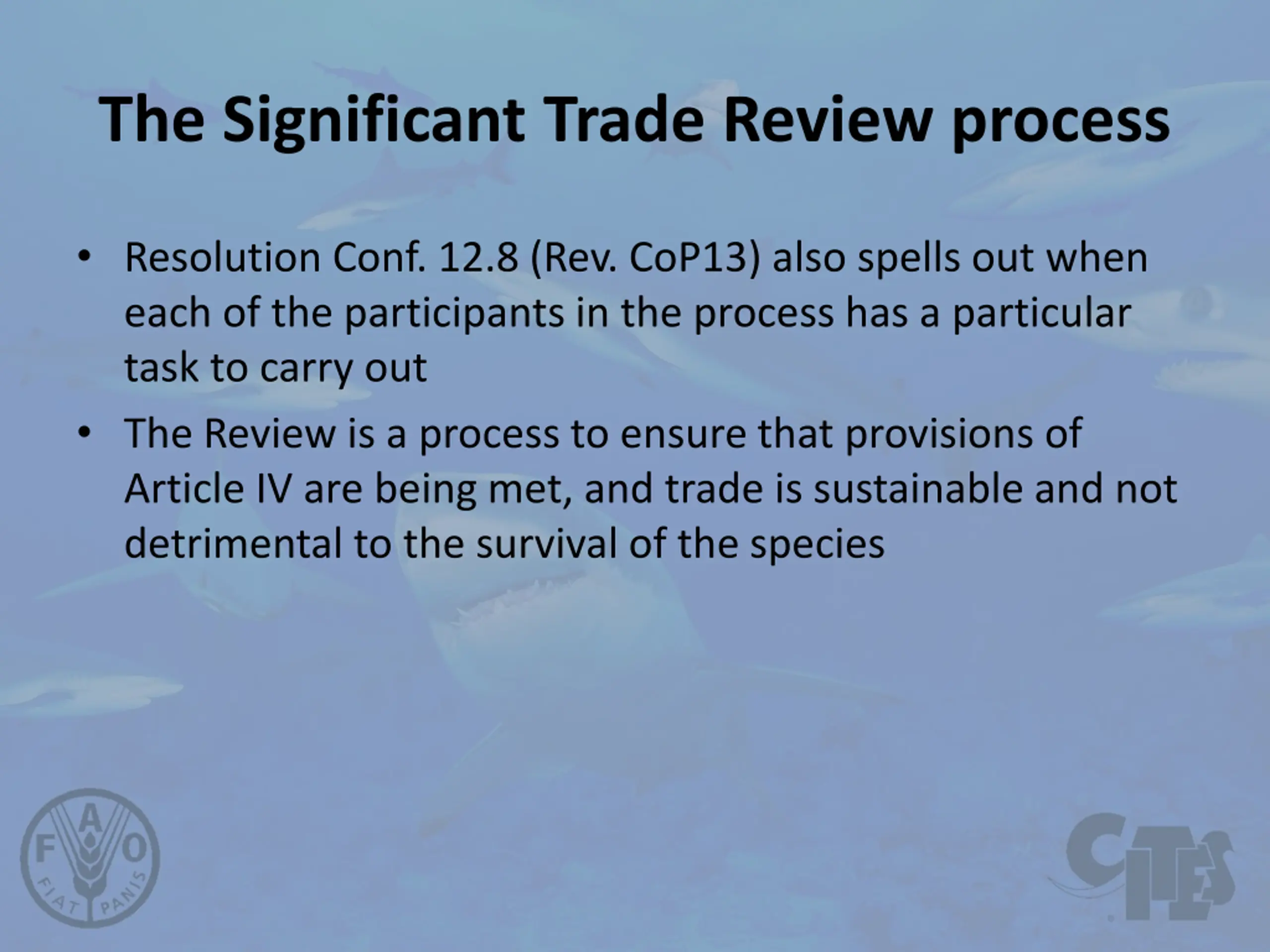 The Significant Trade Review process

• Resolution Conf. 12.8 (Rev. CoP13) also spells out when each of the participants in the process has a particular task to carry out

• The Review is a process to ensure that provisions of Article IV are being met, and trade is sustainable and not detrimental to the survival of the species

F A O
FIAT PANIS

CITES